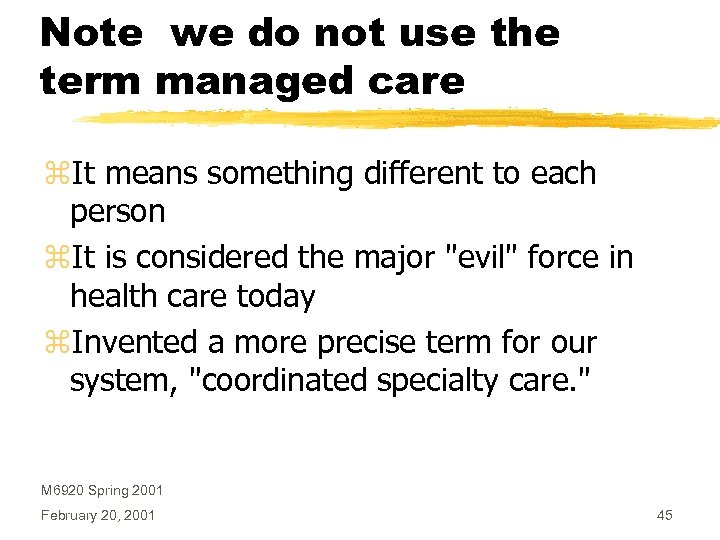 Note  we do not use the term managed care

⌘It means something different to each person

⌘It is considered the major "evil" force in health care today

⌘Invented a more precise term for our system, "coordinated specialty care."

M6920 Spring 2001

February 20, 2001

45